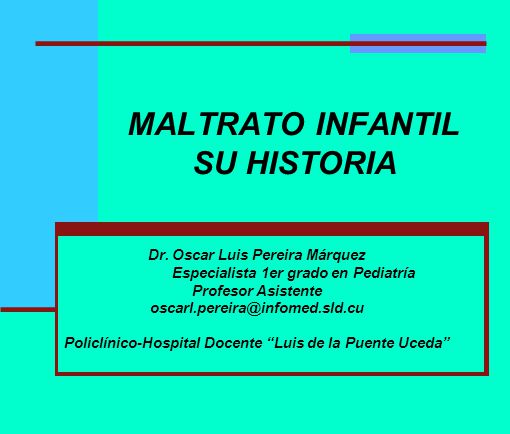 MALTRATO INFANTIL
SU HISTORIA

Dr. Oscar Luis Pereira Márquez
Especialista 1er grado en Pediatría
Profesor Asistente
oscarl.pereira@infomed.sld.cu

Policlínico-Hospital Docente “Luis de la Puente Uceda”